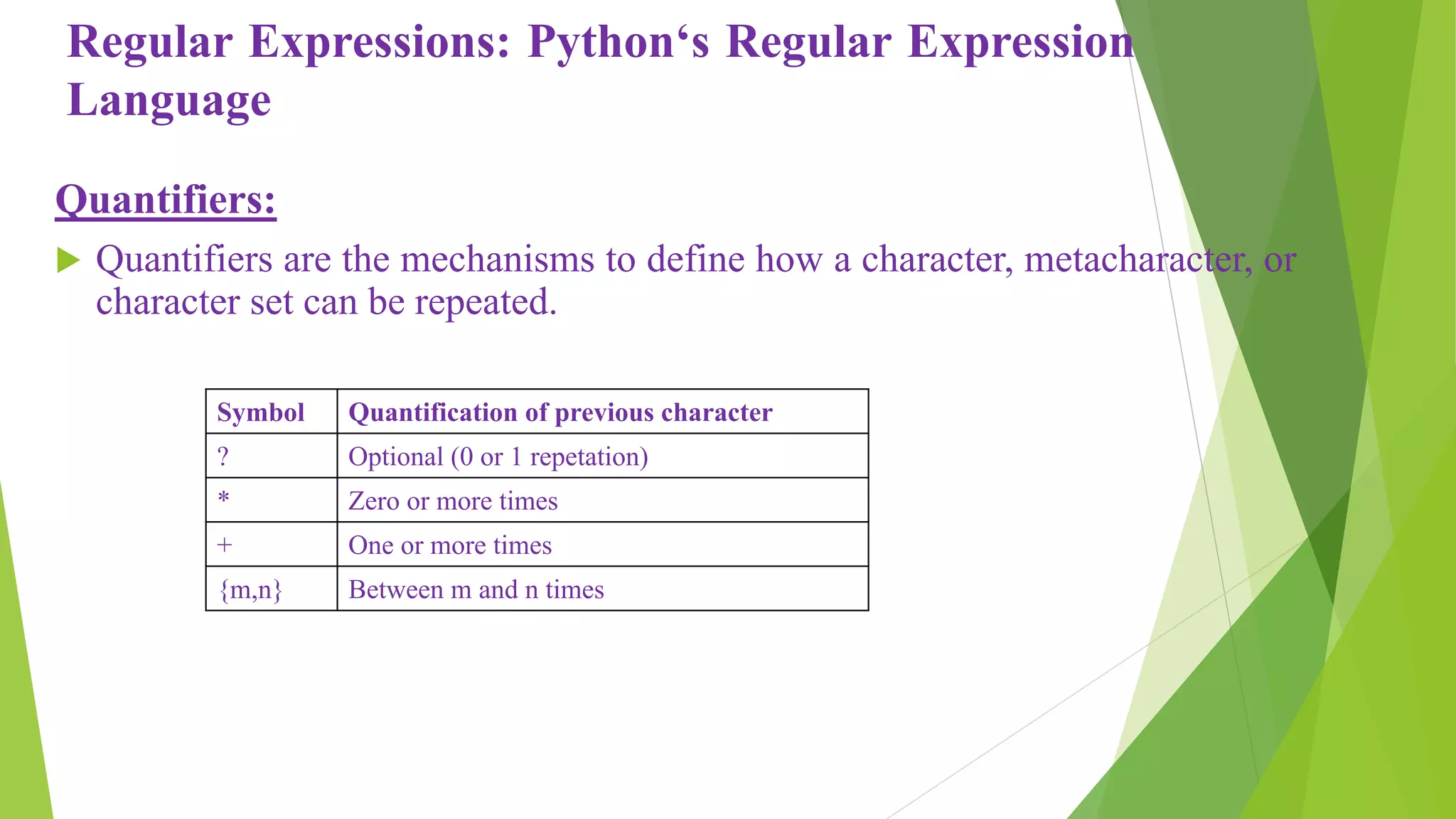 Regular Expressions: Python‘s Regular Expression Language

Quantifiers:

Quantifiers are the mechanisms to define how a character, metacharacter, or character set can be repeated.

| Symbol | Quantification of previous character |
|---|---|
| ? | Optional (0 or 1 repetation) |
| * | Zero or more times |
| + | One or more times |
| {m,n} | Between m and n times |